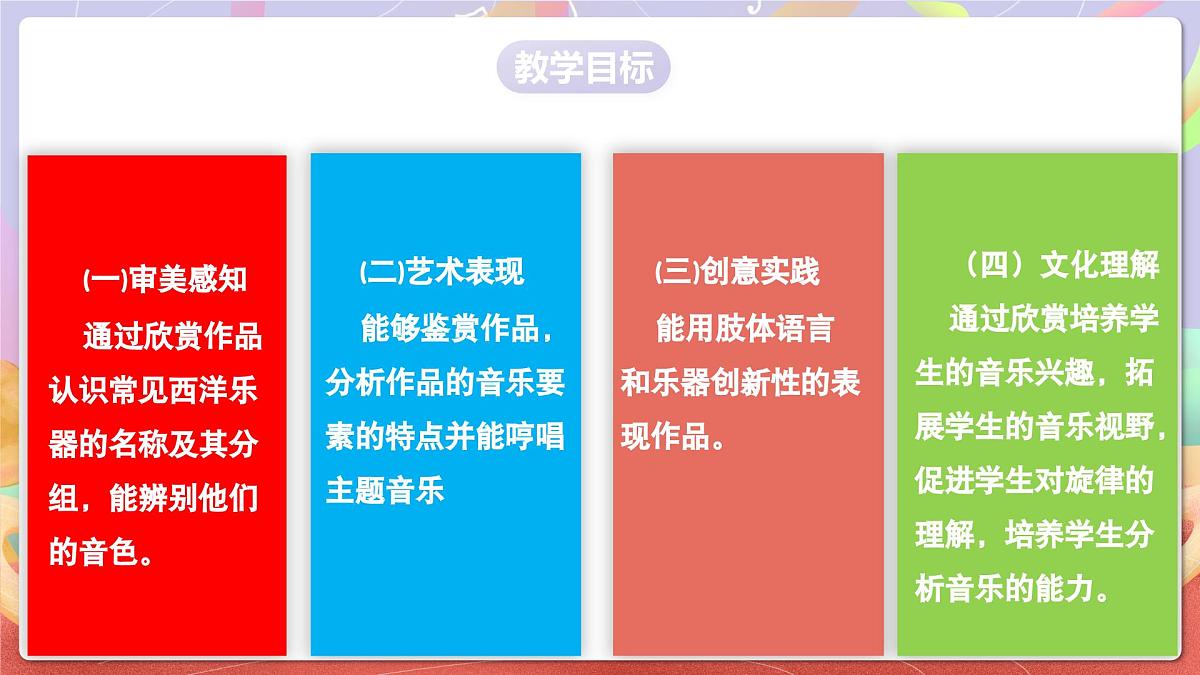 教学目标

(一)审美感知

通过欣赏作品认识常见西洋乐器的名称及其分组，能辨别他们的音色。

(二)艺术表现

能够鉴赏作品，分析作品的音乐要素的特点并能哼唱主题音乐

(三)创意实践

能用肢体语言和乐器创新性的表现作品。

（四）文化理解

通过欣赏培养学生的音乐兴趣，拓展学生的音乐视野，促进学生对旋律的理解，培养学生分析音乐的能力。